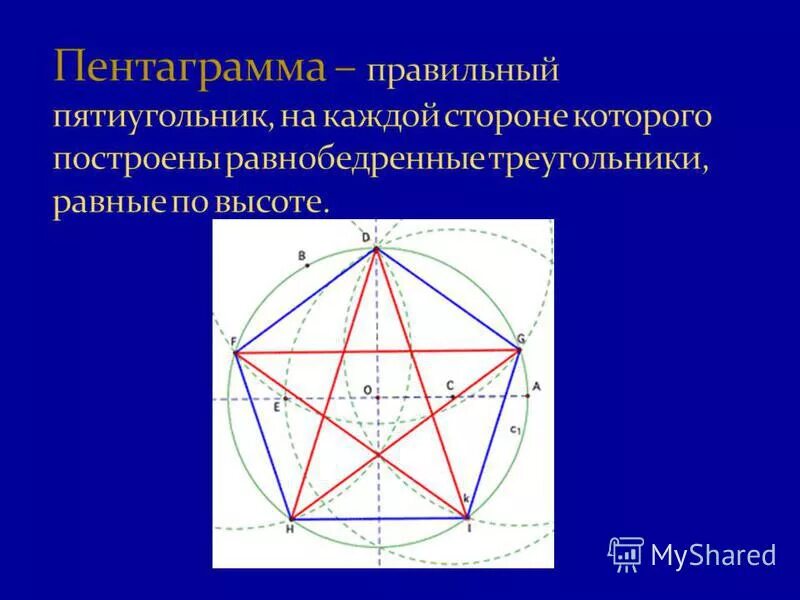 Пентаграмма – правильный пятиугольник, на каждой стороне которого построены равнобедренные треугольники, равные по высоте.

D
B
F
G
O
C
A
E
$c_1$
k
H
I

MyShared